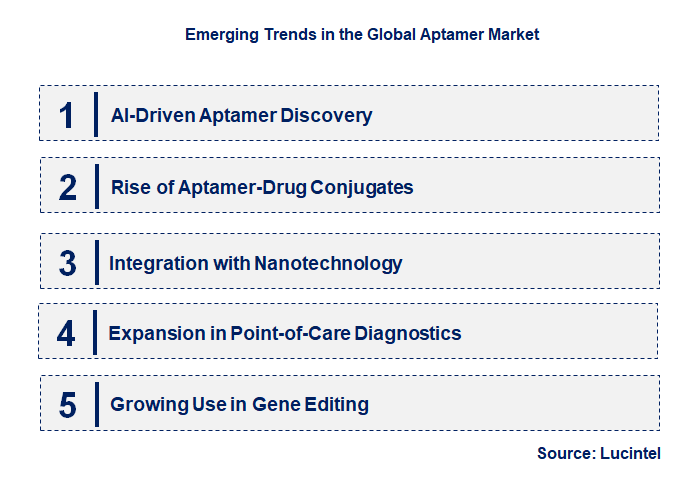 Emerging Trends in the Global Aptamer Market

1 AI-Driven Aptamer Discovery

2 Rise of Aptamer-Drug Conjugates

3 Integration with Nanotechnology

4 Expansion in Point-of-Care Diagnostics

5 Growing Use in Gene Editing

Source: Lucintel